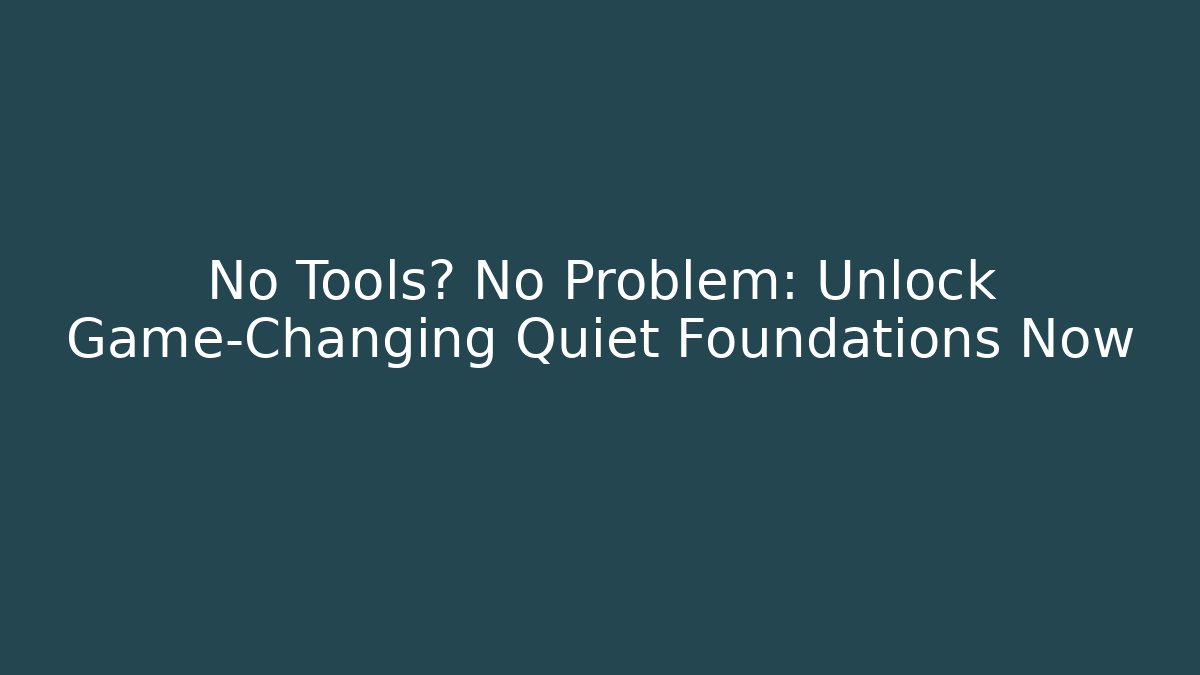 No Tools? No Problem: Unlock Game-Changing Quiet Foundations Now